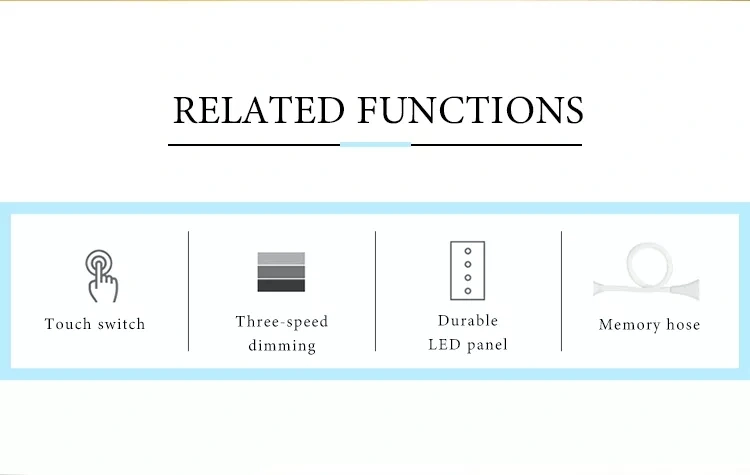 RELATED FUNCTIONS

Touch switch

Three-speed dimming

Durable LED panel

Memory hose